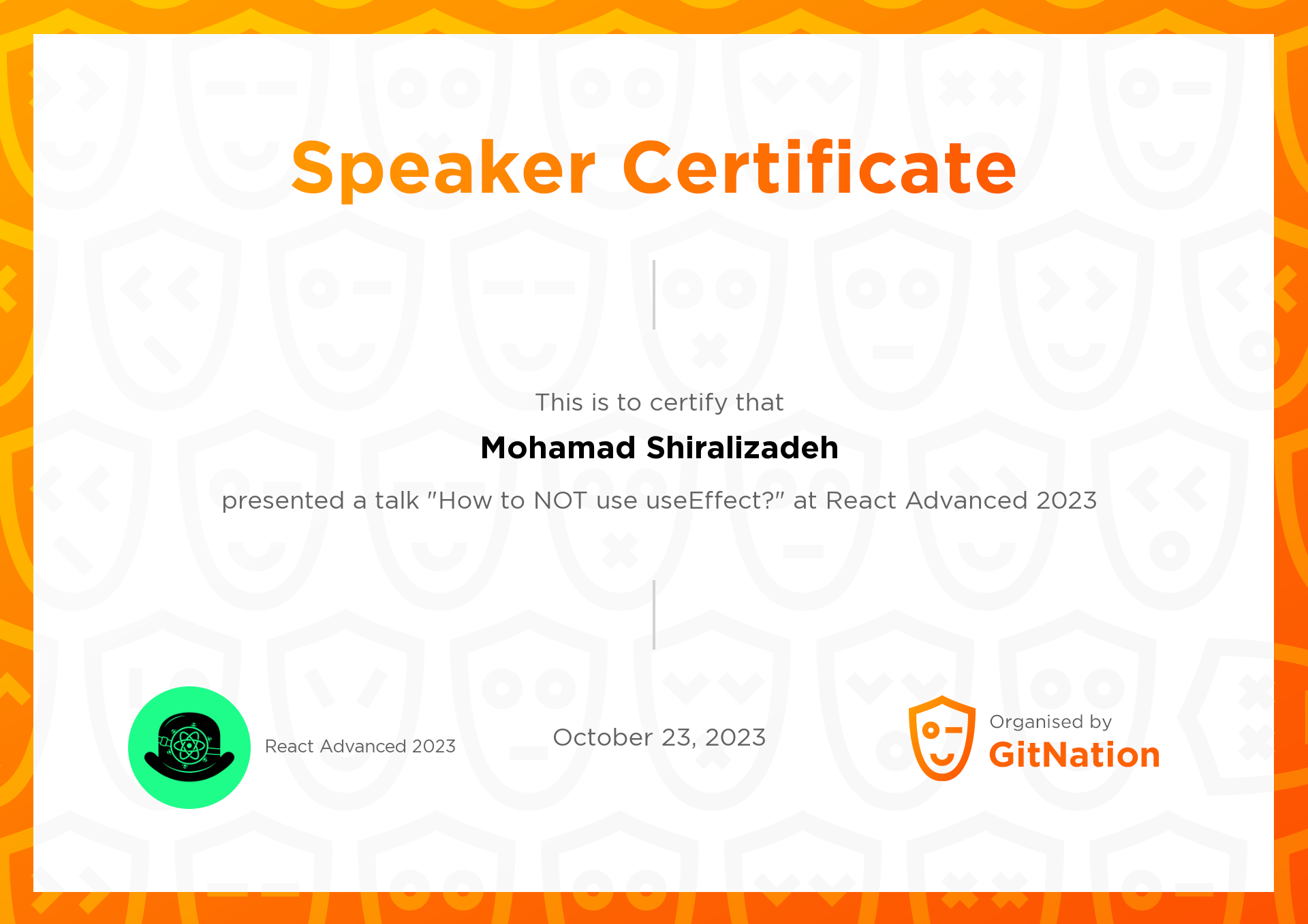 Speaker Certificate

This is to certify that

Mohamad Shiralizadeh

presented a talk "How to NOT use useEffect?" at React Advanced 2023

React Advanced 2023

October 23, 2023

Organised by
GitNation